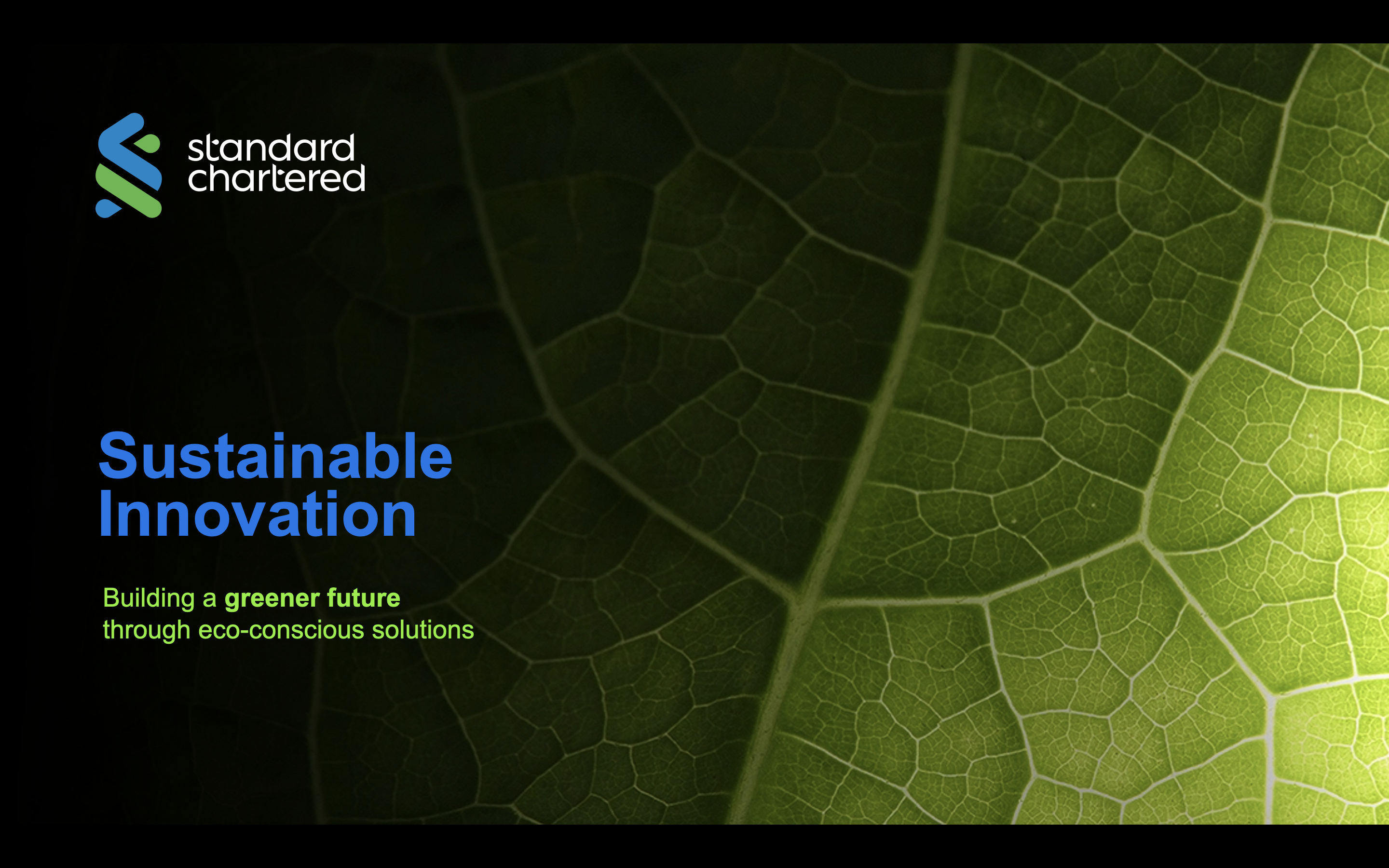 standard
chartered

Sustainable Innovation

Building a greener future through eco-conscious solutions